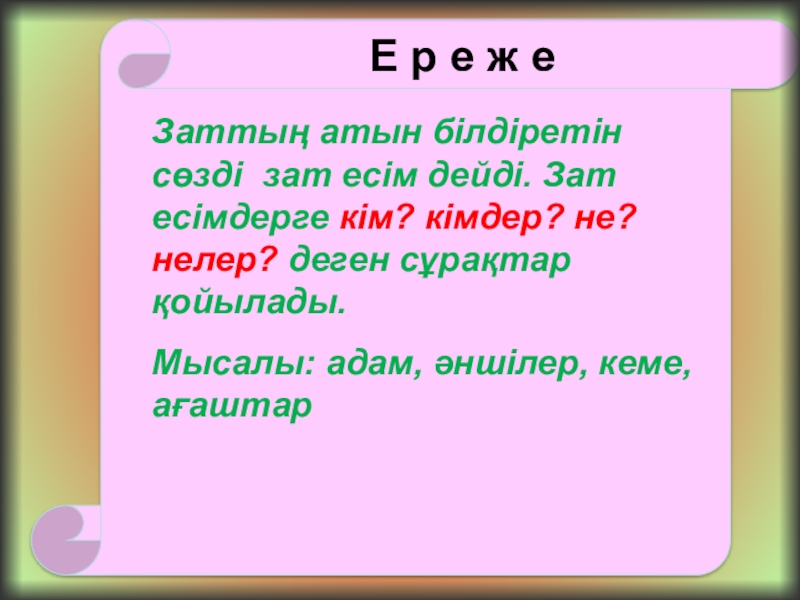 Е р е ж е

Заттың атын білдіретін сөзді зат есім дейді. Зат есімдерге кім? кімдер? не? нелер? деген сұрақтар қойылады.

Мысалы: адам, әншілер, кеме, ағаштар